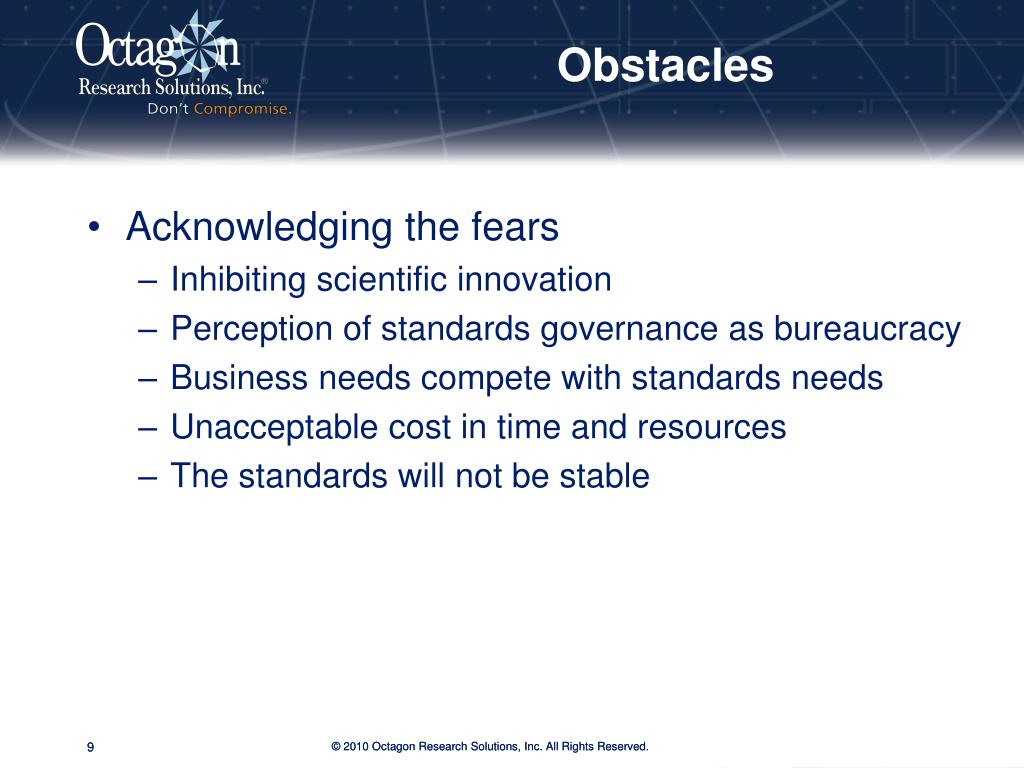 Octagon
Research Solutions, Inc.®
Don't Compromise.

Obstacles

• Acknowledging the fears
– Inhibiting scientific innovation
– Perception of standards governance as bureaucracy
– Business needs compete with standards needs
– Unacceptable cost in time and resources
– The standards will not be stable

9

© 2010 Octagon Research Solutions, Inc. All Rights Reserved.